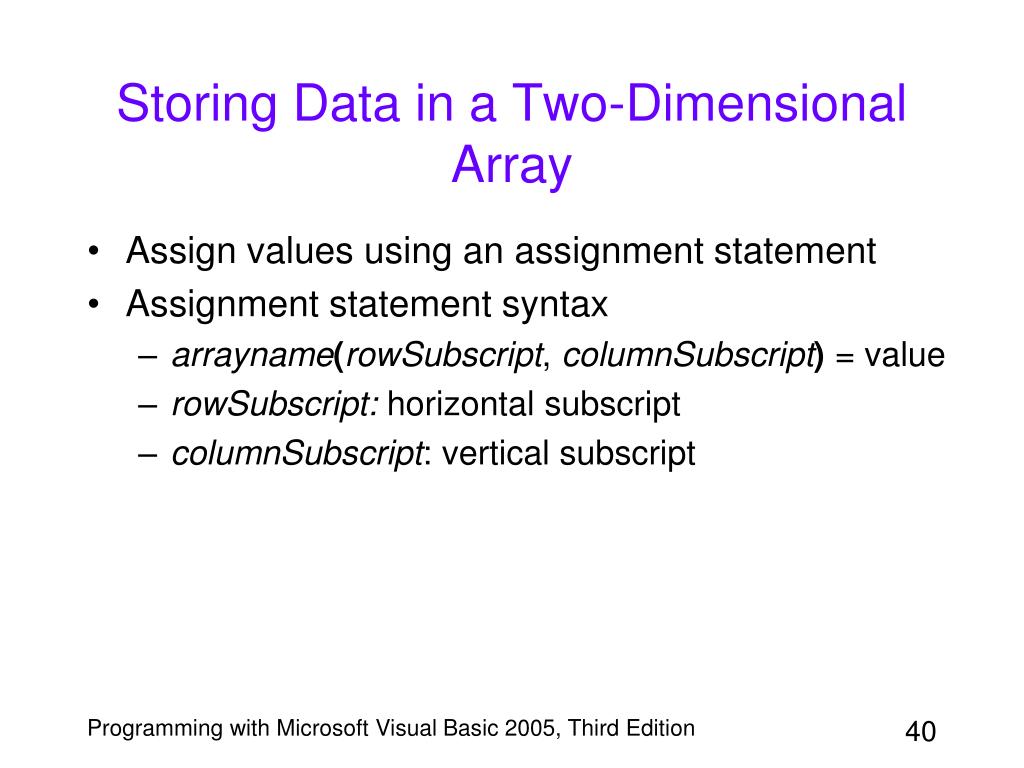 Storing Data in a Two-Dimensional Array

• Assign values using an assignment statement
• Assignment statement syntax
– arrayname(rowSubscript, columnSubscript) = value
– rowSubscript: horizontal subscript
– columnSubscript: vertical subscript

Programming with Microsoft Visual Basic 2005, Third Edition

40